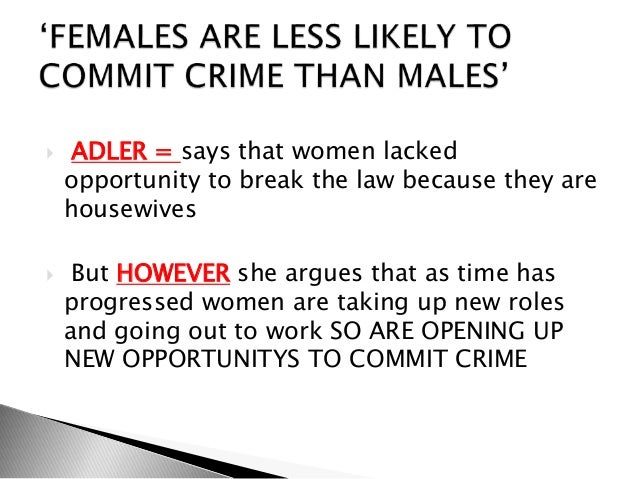 ‘FEMALES ARE LESS LIKELY TO COMMIT CRIME THAN MALES’

ADLER = says that women lacked opportunity to break the law because they are housewives

But HOWEVER she argues that as time has progressed women are taking up new roles and going out to work SO ARE OPENING UP NEW OPPORTUNITYS TO COMMIT CRIME